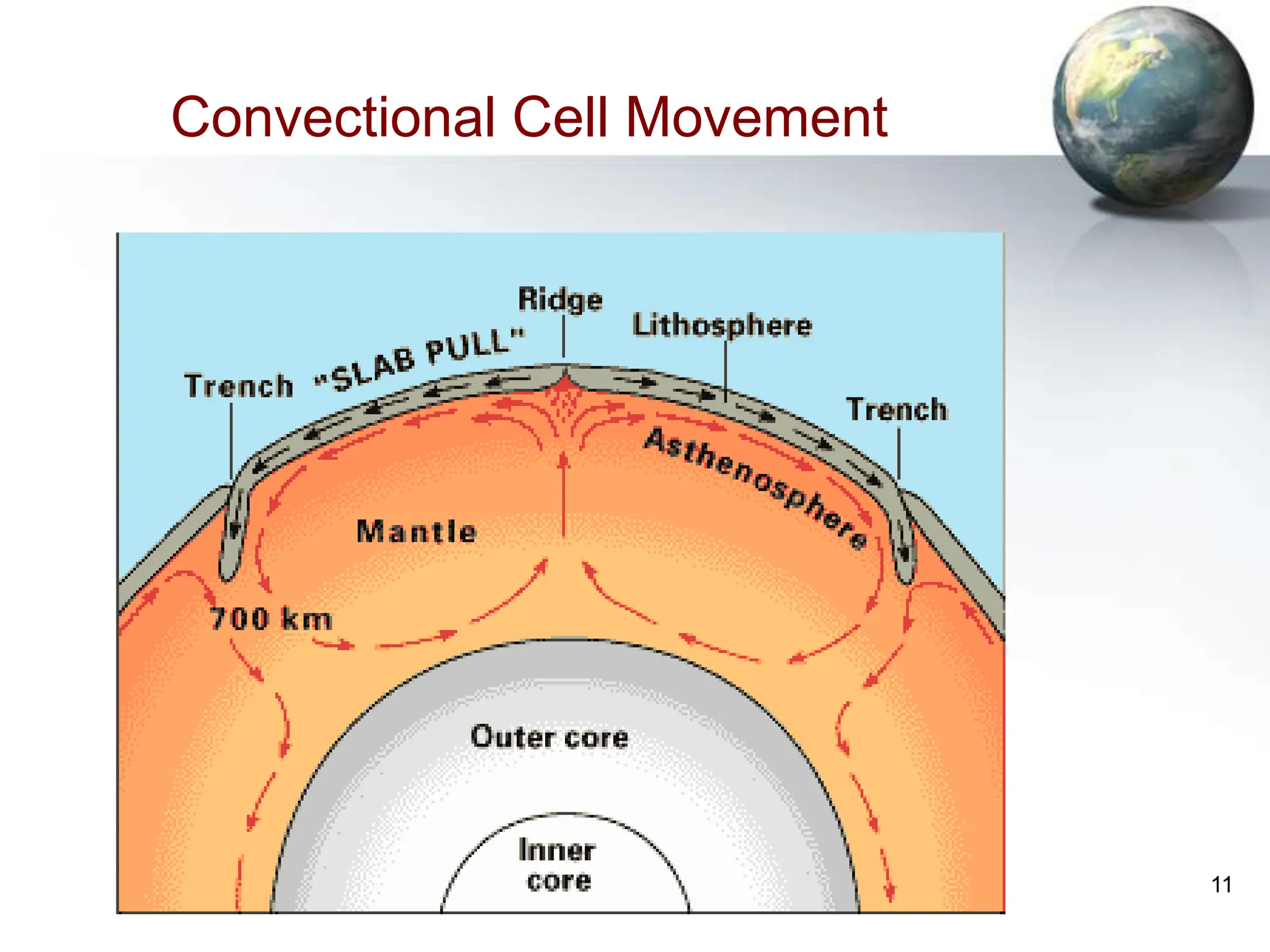 Convectional Cell Movement

Ridge
Lithosphere
Trench "SLAB PULL"
Trench
Asthenosphere
Mantle
700 km
Outer core
Inner core

11